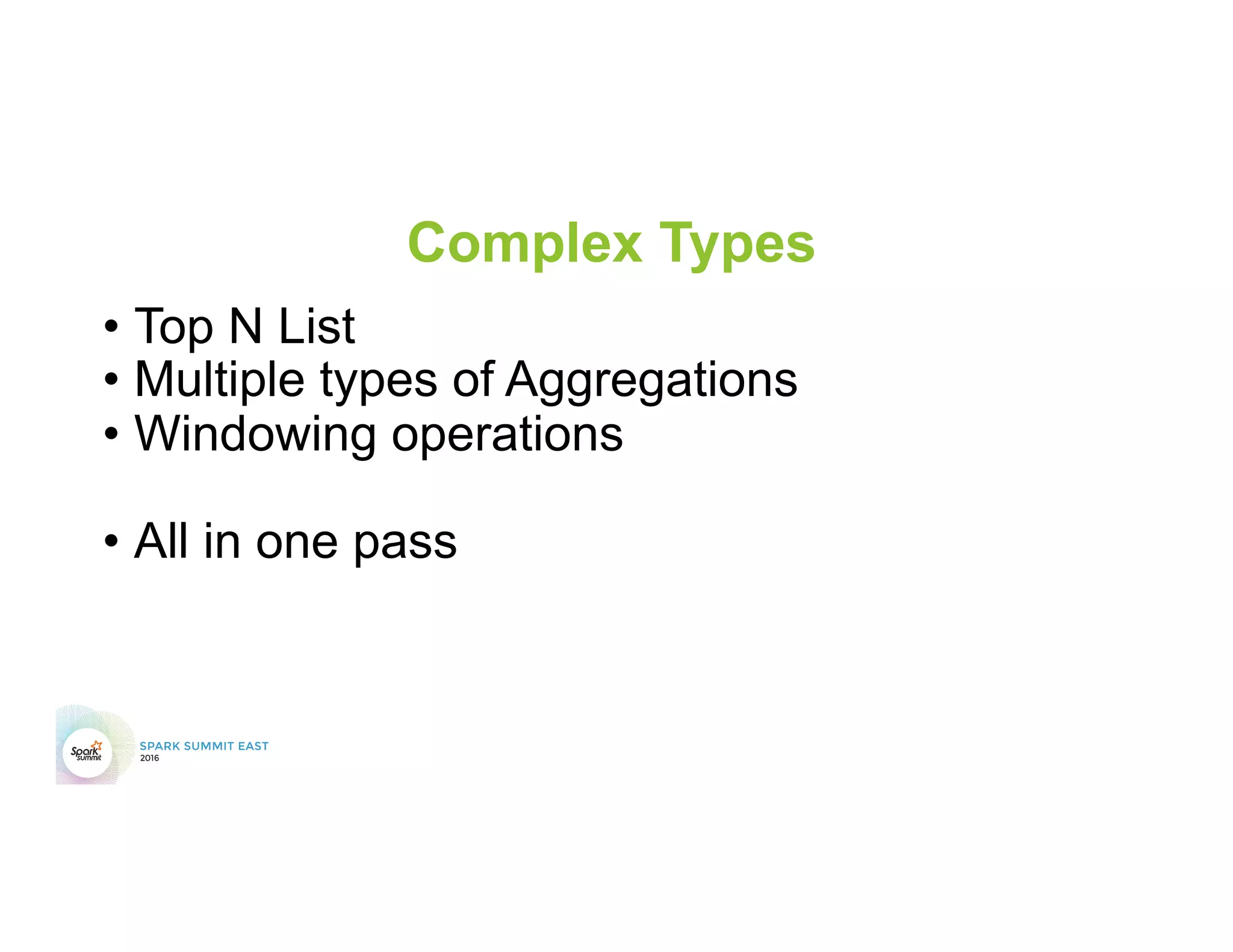 Complex Types

• Top N List
• Multiple types of Aggregations
• Windowing operations

• All in one pass

Spark summit

SPARK SUMMIT EAST
2016